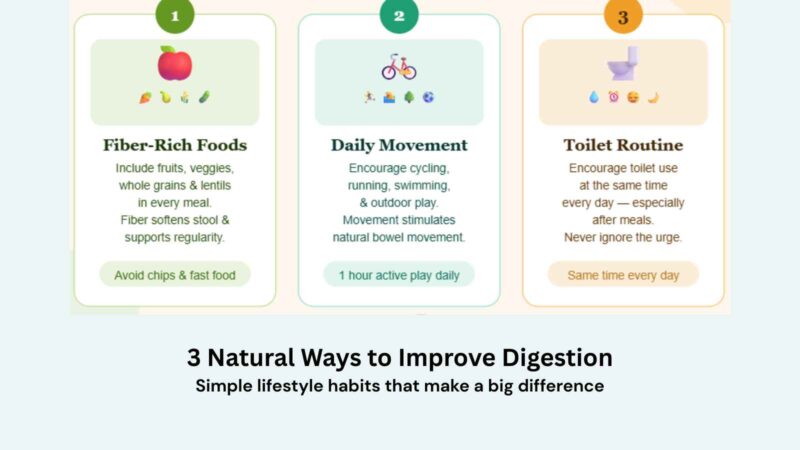 1

Fiber-Rich Foods

Include fruits, veggies, whole grains & lentils in every meal. Fiber softens stool & supports regularity.

Avoid chips & fast food

2

Daily Movement

Encourage cycling, running, swimming, & outdoor play. Movement stimulates natural bowel movement.

1 hour active play daily

3

Toilet Routine

Encourage toilet use at the same time every day — especially after meals. Never ignore the urge.

Same time every day

3 Natural Ways to Improve Digestion

Simple lifestyle habits that make a big difference